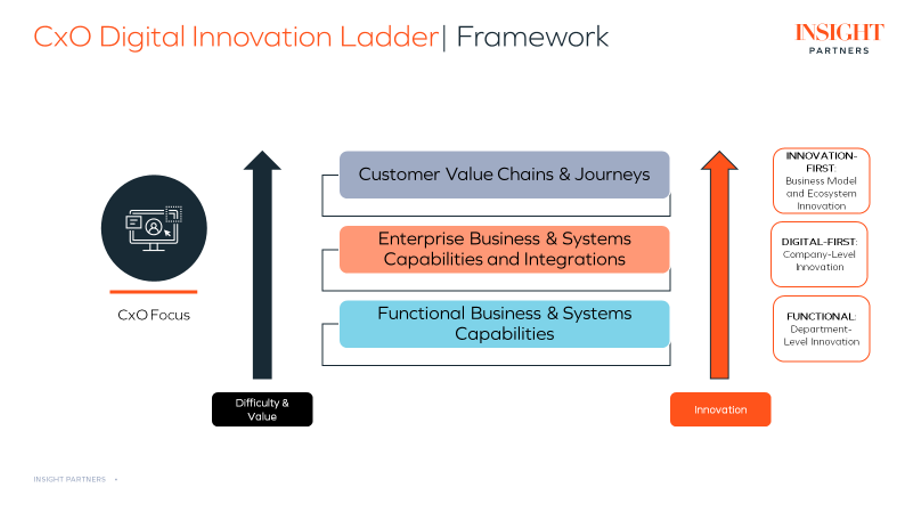 CxO Digital Innovation Ladder| Framework

INSIGHT
PARTNERS

CxO Focus

Difficulty & Value

Customer Value Chains & Journeys

Enterprise Business & Systems Capabilities and Integrations

Functional Business & Systems Capabilities

Innovation

INNOVATION-FIRST: Business Model and Ecosystem Innovation

DIGITAL-FIRST: Company-Level Innovation

FUNCTIONAL: Department-Level Innovation

INSIGHT PARTNERS •